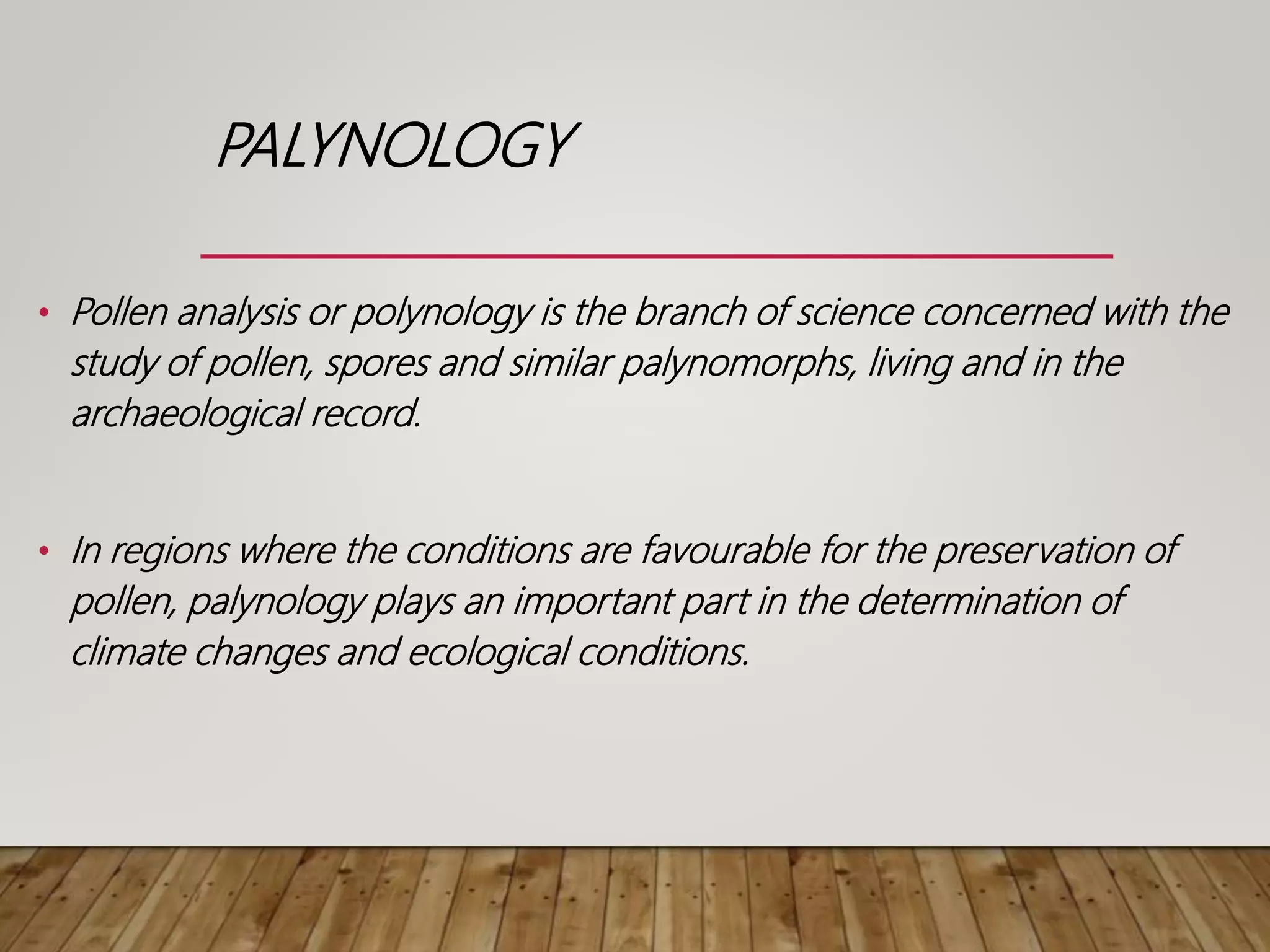 PALYNOLOGY

• Pollen analysis or polynology is the branch of science concerned with the study of pollen, spores and similar palynomorphs, living and in the archaeological record.

• In regions where the conditions are favourable for the preservation of pollen, palynology plays an important part in the determination of climate changes and ecological conditions.